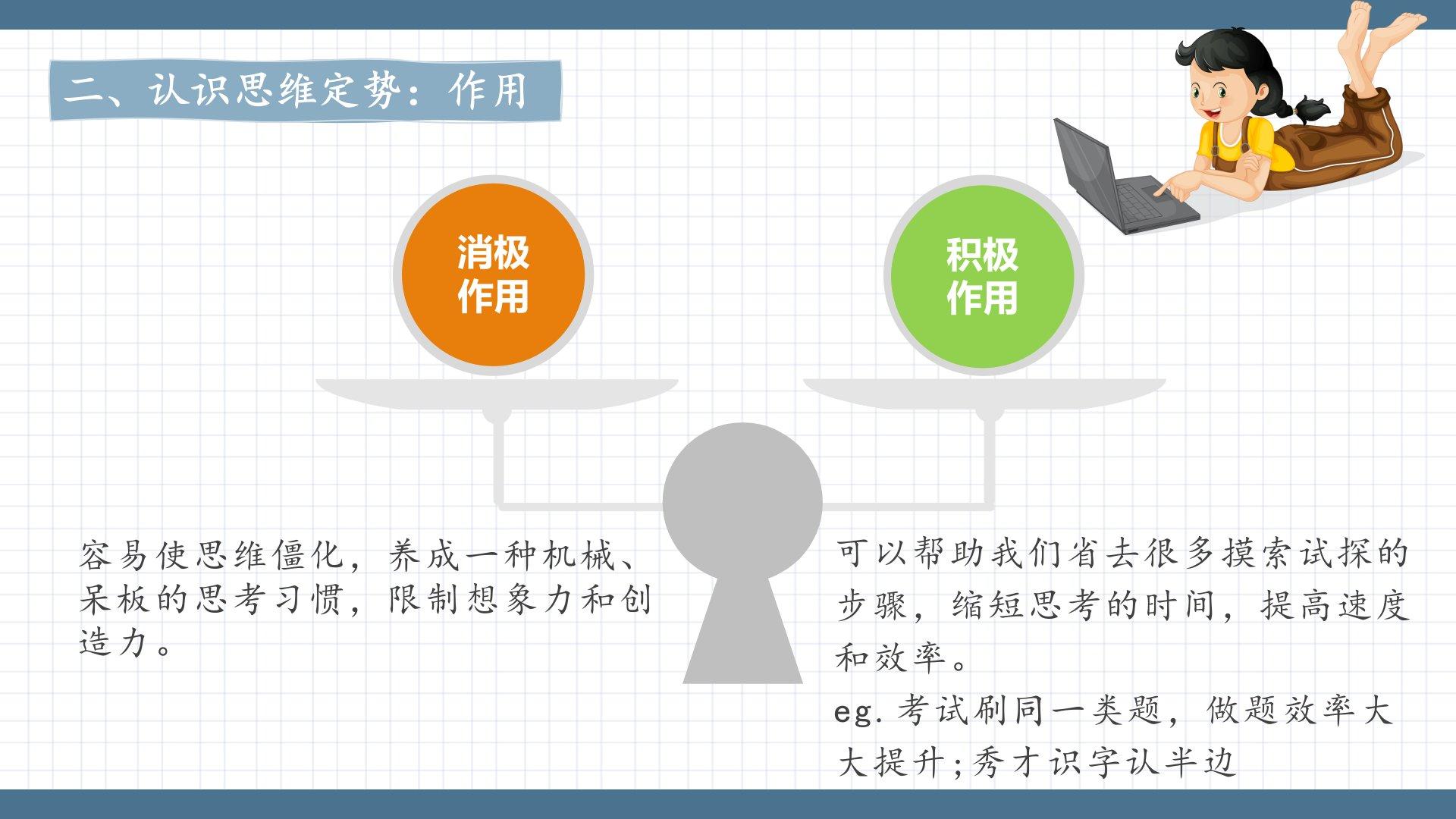 二、认识思维定势：作用

消极作用

积极作用

容易使思维僵化，养成一种机械、呆板的思考习惯，限制想象力和创造力。

可以帮助我们省去很多摸索试探的步骤，缩短思考的时间，提高速度和效率。

eg. 考试刷同一类题，做题效率大大提升；秀才识字认半边